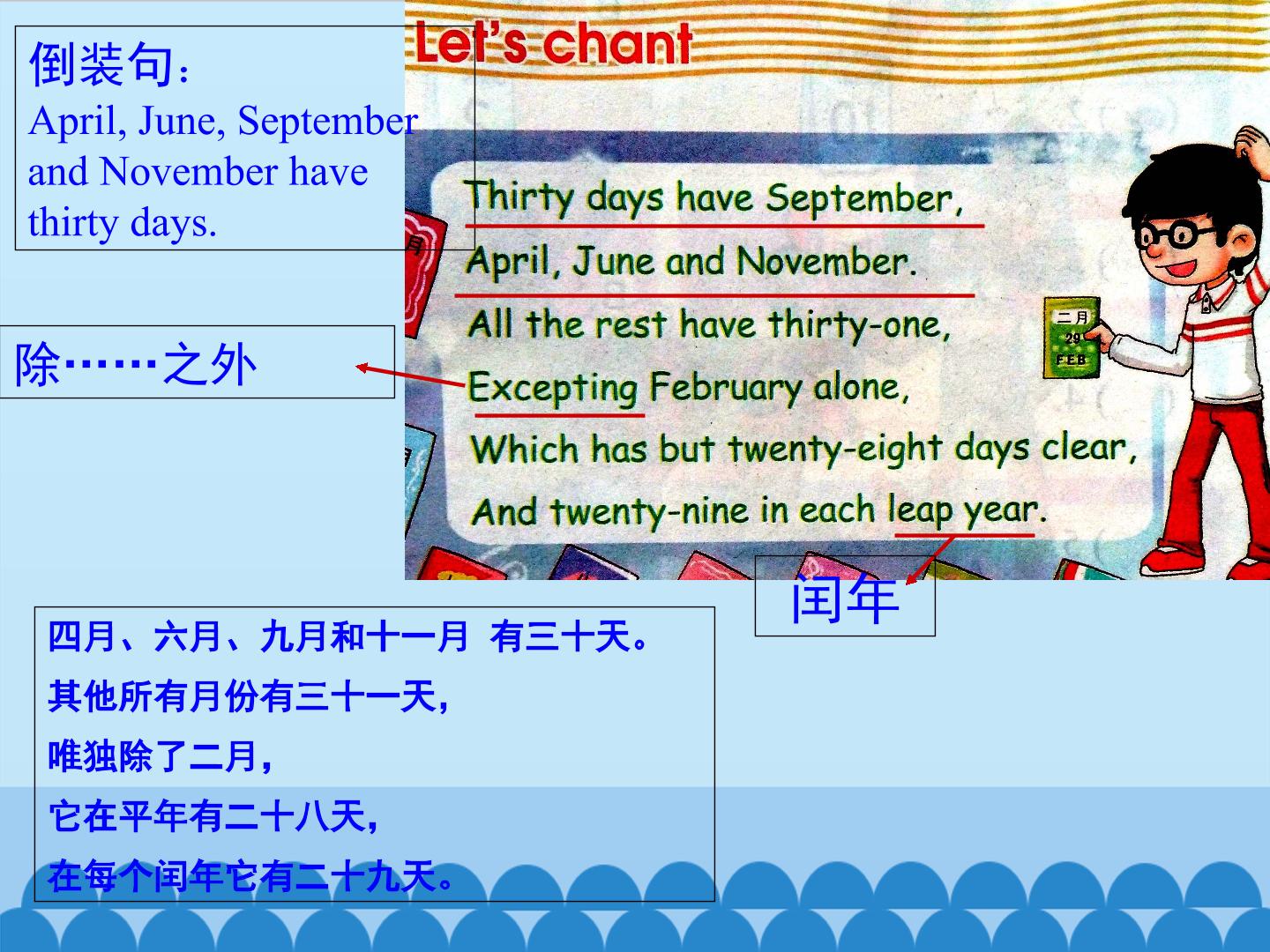 倒装句：
April, June, September and November have thirty days.

Let's chant

Thirty days have September,
April, June and November.
All the rest have thirty-one,
Excepting February alone,
Which has but twenty-eight days clear,
And twenty-nine in each leap year.

二月
29
FEB

除……之外

闰年

四月、六月、九月和十一月 有三十天。
其他所有月份有三十一天，
唯独除了二月，
它在平年有二十八天，
在每个闰年它有二十九天。